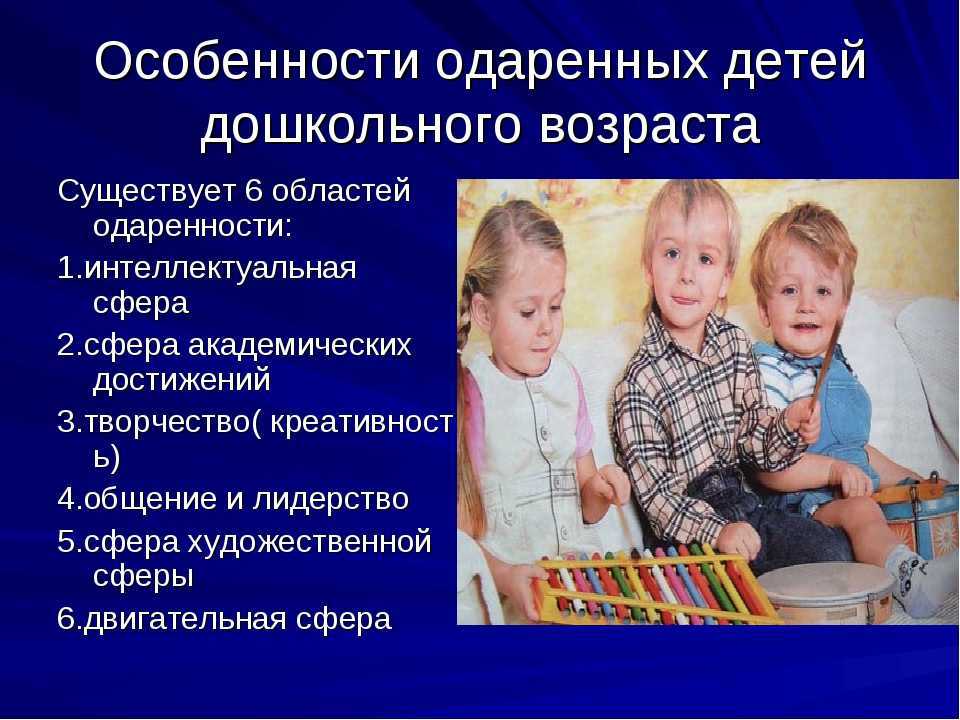 Особенности одаренных детей дошкольного возраста

Существует 6 областей одаренности:

1.интеллектуальная сфера

2.сфера академических достижений

3.творчество( креативность)

4.общение и лидерство

5.сфера художественной сферы

6.двигательная сфера